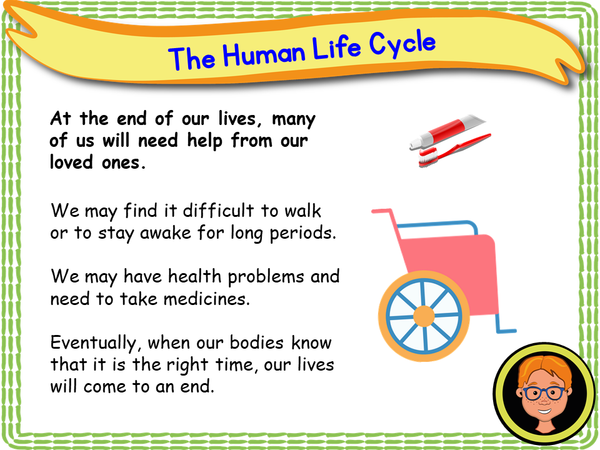 The Human Life Cycle

At the end of our lives, many of us will need help from our loved ones.

We may find it difficult to walk or to stay awake for long periods.

We may have health problems and need to take medicines.

Eventually, when our bodies know that it is the right time, our lives will come to an end.